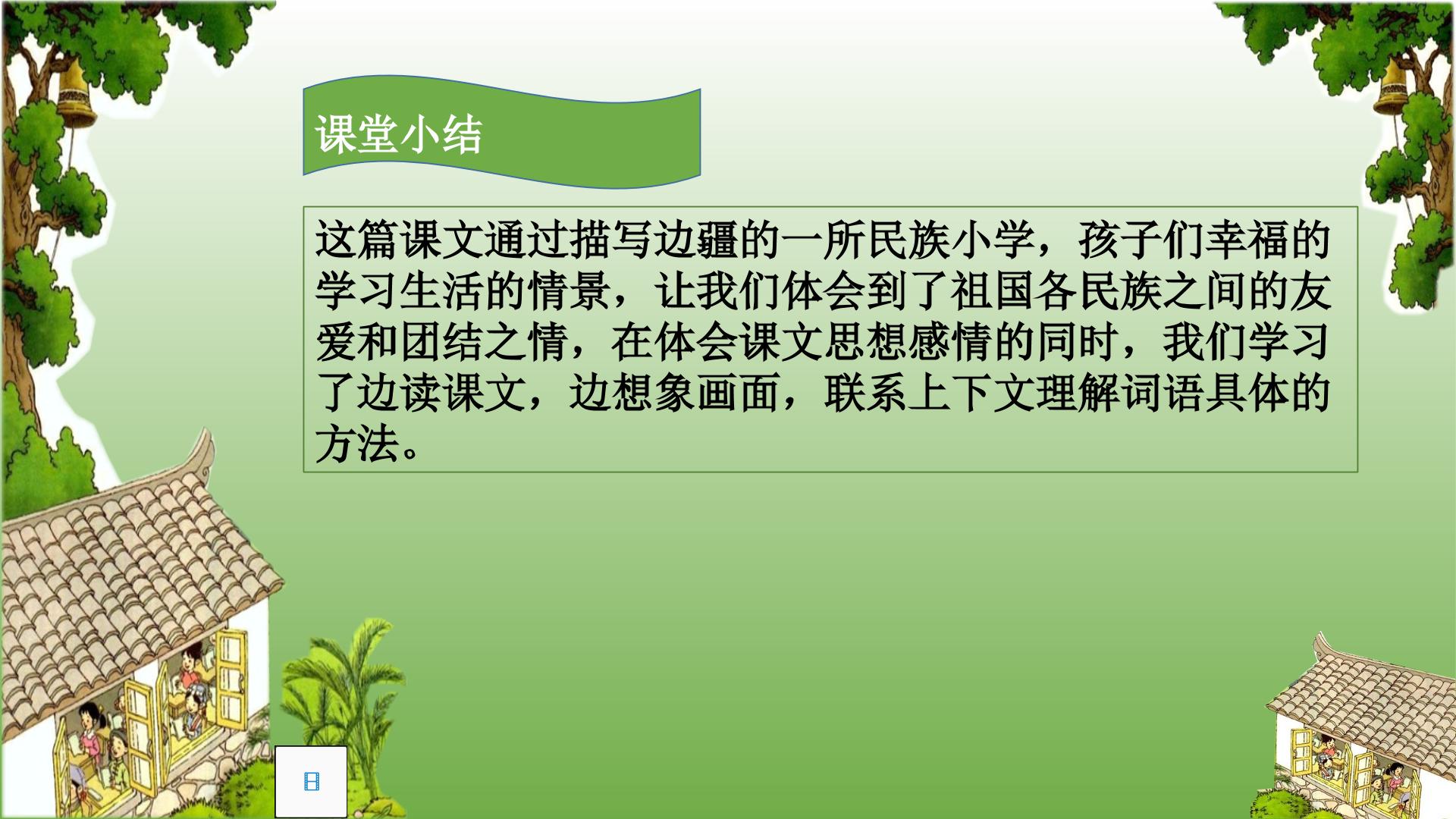 课堂小结

这篇课文通过描写边疆的一所民族小学，孩子们幸福的学习生活的情景，让我们体会到了祖国各民族之间的友爱和团结之情，在体会课文思想感情的同时，我们学习了边读课文，边想象画面，联系上下文理解词语具体的方法。